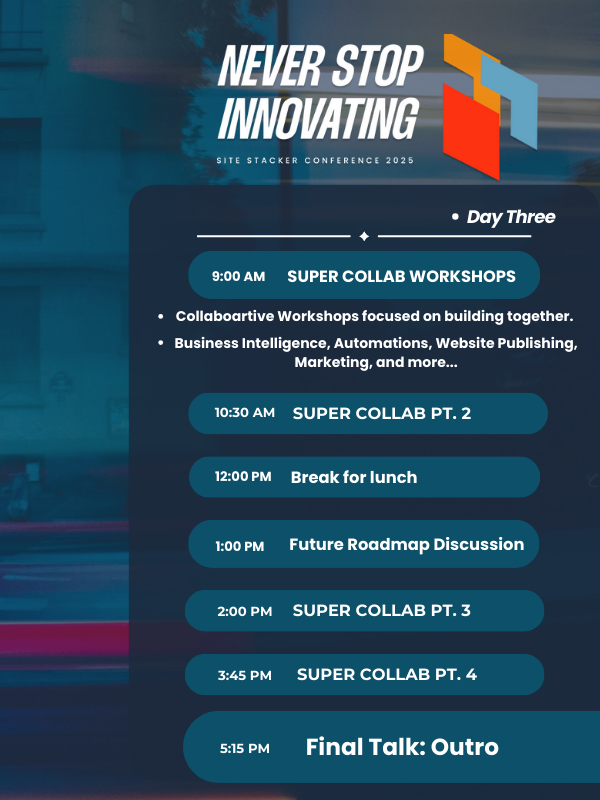 NEVER STOP INNOVATING

SITE STACKER CONFERENCE 2025

• Day Three

9:00 AM SUPER COLLAB WORKSHOPS

• Collaboartive Workshops focused on building together.
• Business Intelligence, Automations, Website Publishing, Marketing, and more...

10:30 AM SUPER COLLAB PT. 2

12:00 PM Break for lunch

1:00 PM Future Roadmap Discussion

2:00 PM SUPER COLLAB PT. 3

3:45 PM SUPER COLLAB PT. 4

5:15 PM Final Talk: Outro